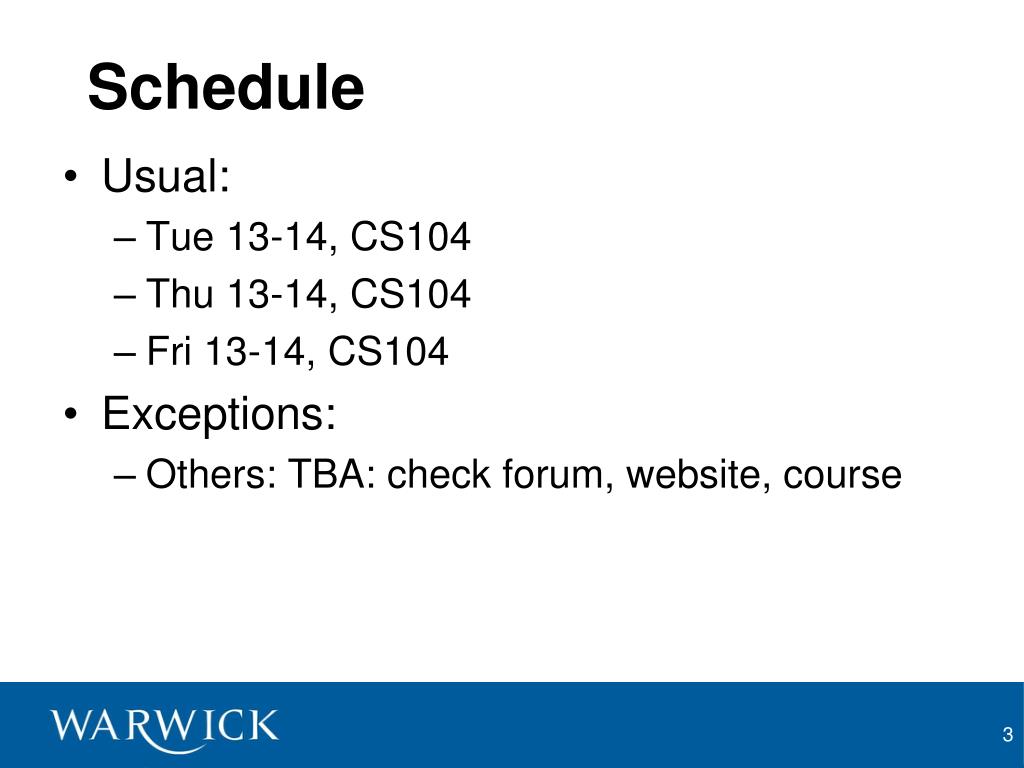 Schedule

• Usual:
– Tue 13-14, CS104
– Thu 13-14, CS104
– Fri 13-14, CS104
• Exceptions:
– Others: TBA: check forum, website, course

WARWICK

3